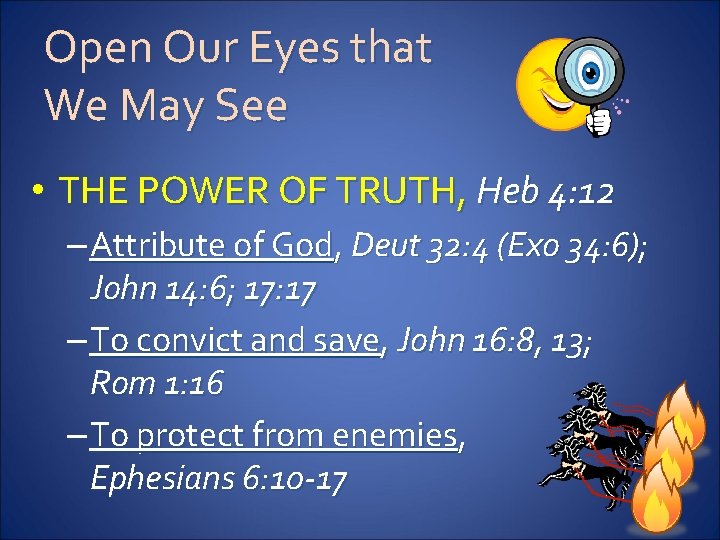 Open Our Eyes that We May See

• THE POWER OF TRUTH, Heb 4:12

– Attribute of God, Deut 32:4 (Exo 34:6); John 14:6; 17:17

– To convict and save, John 16:8, 13; Rom 1:16

– To protect from enemies, Ephesians 6:10-17